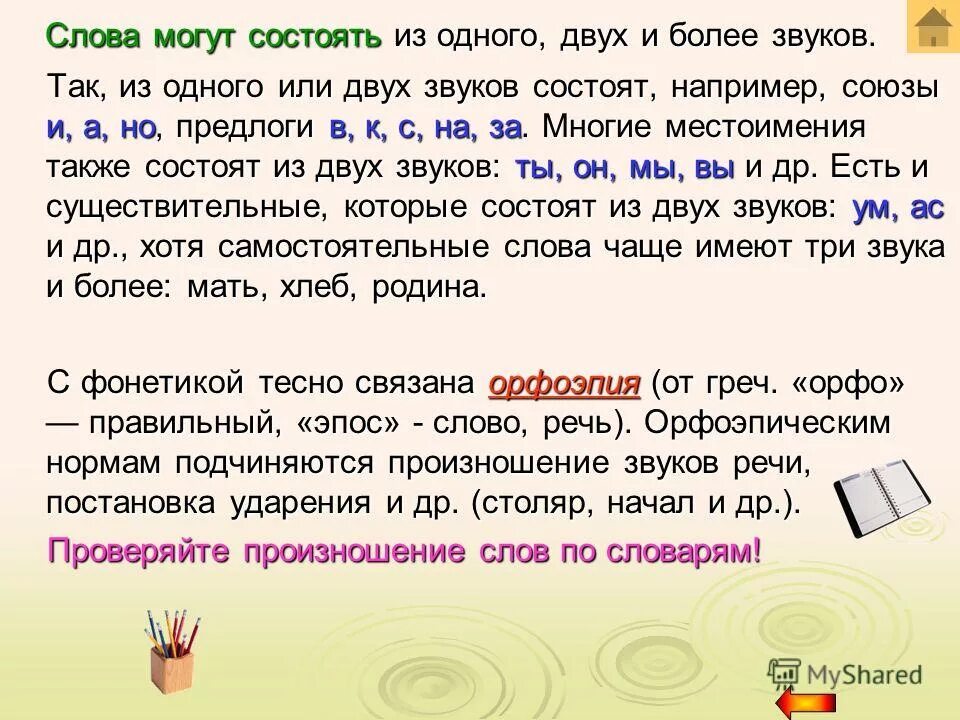 Слова могут состоять из одного, двух и более звуков.

Так, из одного или двух звуков состоят, например, союзы и, а, но, предлоги в, к, с, на, за. Многие местоимения также состоят из двух звуков: ты, он, мы, вы и др. Есть и существительные, которые состоят из двух звуков: ум, ас и др., хотя самостоятельные слова чаще имеют три звука и более: мать, хлеб, родина.

С фонетикой тесно связана орфоэпия (от греч. «орфо» — правильный, «эпос» - слово, речь). Орфоэпическим нормам подчиняются произношение звуков речи, постановка ударения и др. (столяр, начал и др.).

Проверяйте произношение слов по словарям!

MyShared